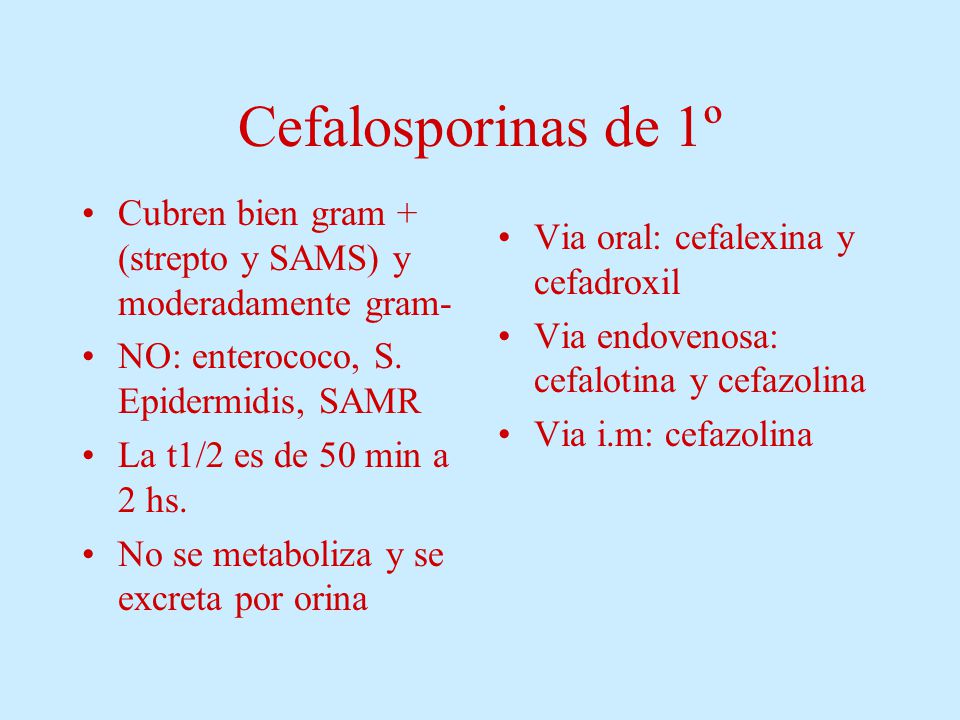 Cefalosporinas de 1º

• Cubren bien gram + (strepto y SAMS) y moderadamente gram-
• NO: enterococo, S. Epidermidis, SAMR
• La t1/2 es de 50 min a 2 hs.
• No se metaboliza y se excreta por orina

• Via oral: cefalexina y cefadroxil
• Via endovenosa: cefalotina y cefazolina
• Via i.m: cefazolina